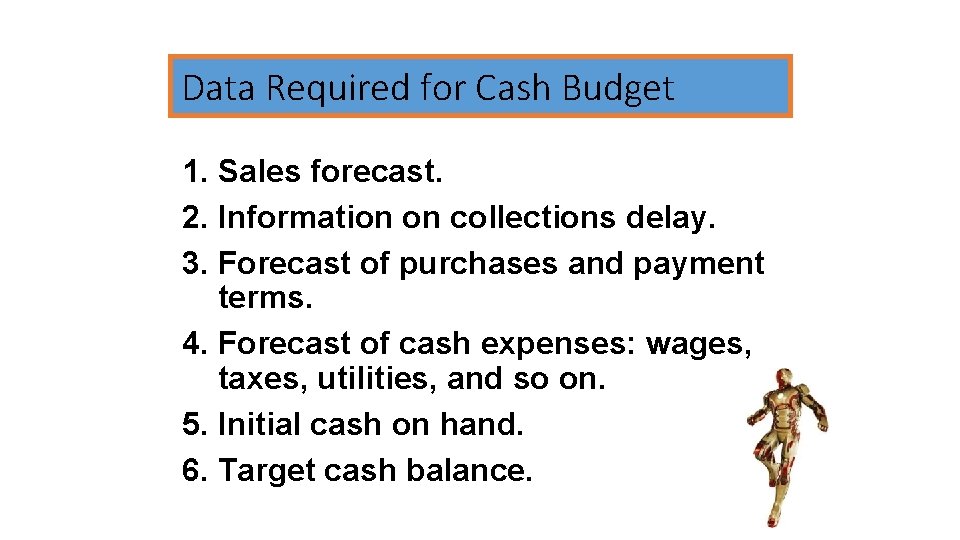 Data Required for Cash Budget

1. Sales forecast.
2. Information on collections delay.
3. Forecast of purchases and payment terms.
4. Forecast of cash expenses: wages, taxes, utilities, and so on.
5. Initial cash on hand.
6. Target cash balance.